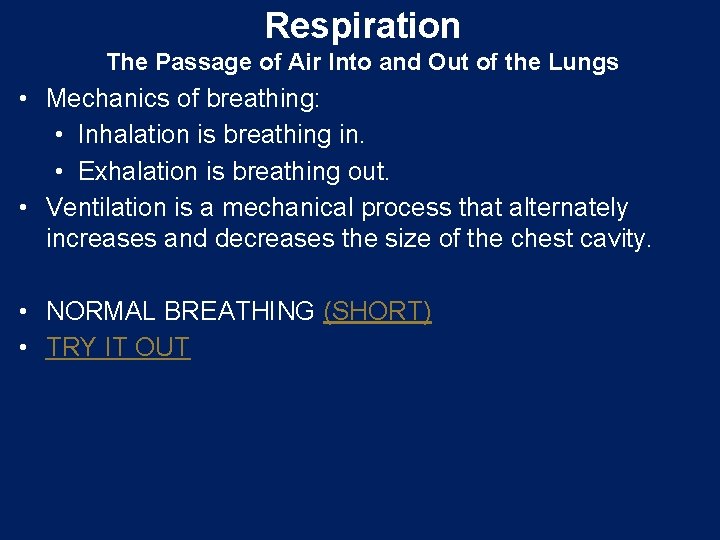 Respiration

The Passage of Air Into and Out of the Lungs

• Mechanics of breathing:
  • Inhalation is breathing in.
  • Exhalation is breathing out.
• Ventilation is a mechanical process that alternately increases and decreases the size of the chest cavity.

• NORMAL BREATHING (SHORT)
• TRY IT OUT